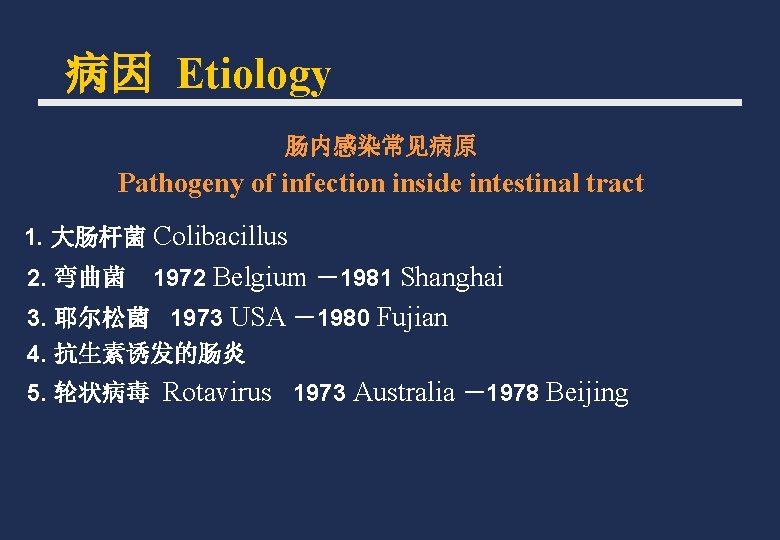 病因 Etiology

肠内感染常见病原
Pathogeny of infection inside intestinal tract

1. 大肠杆菌 Colibacillus
2. 弯曲菌 1972 Belgium －1981 Shanghai
3. 耶尔松菌 1973 USA －1980 Fujian
4. 抗生素诱发的肠炎
5. 轮状病毒 Rotavirus 1973 Australia －1978 Beijing